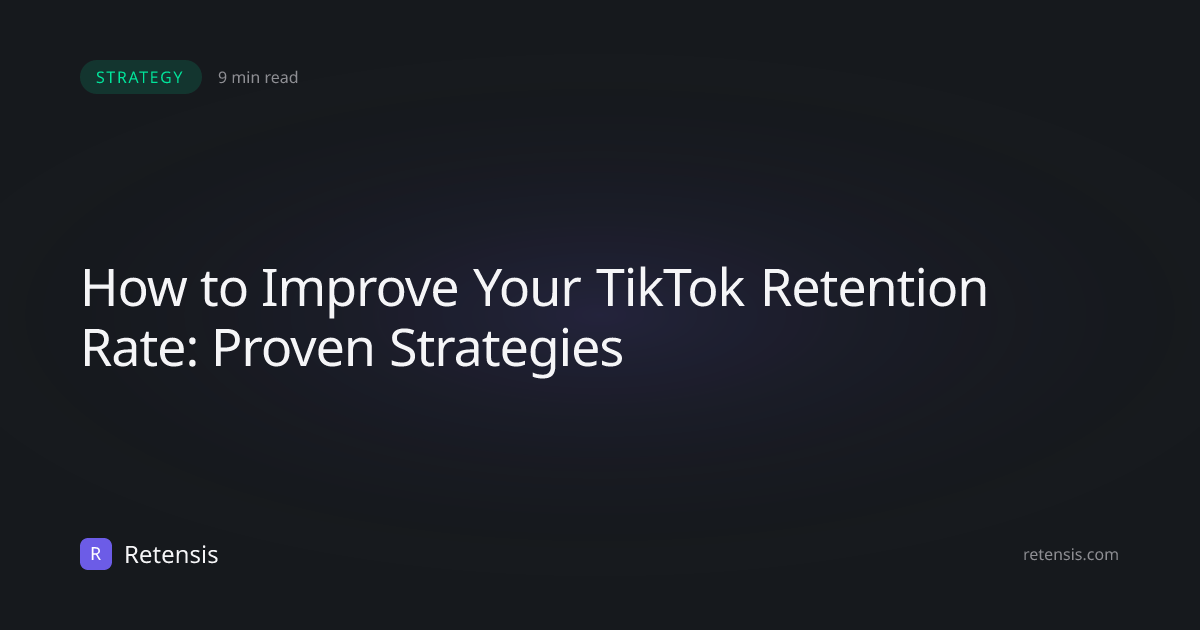 STRATEGY 9 min read

How to Improve Your TikTok Retention Rate: Proven Strategies

R Retensis

retensis.com